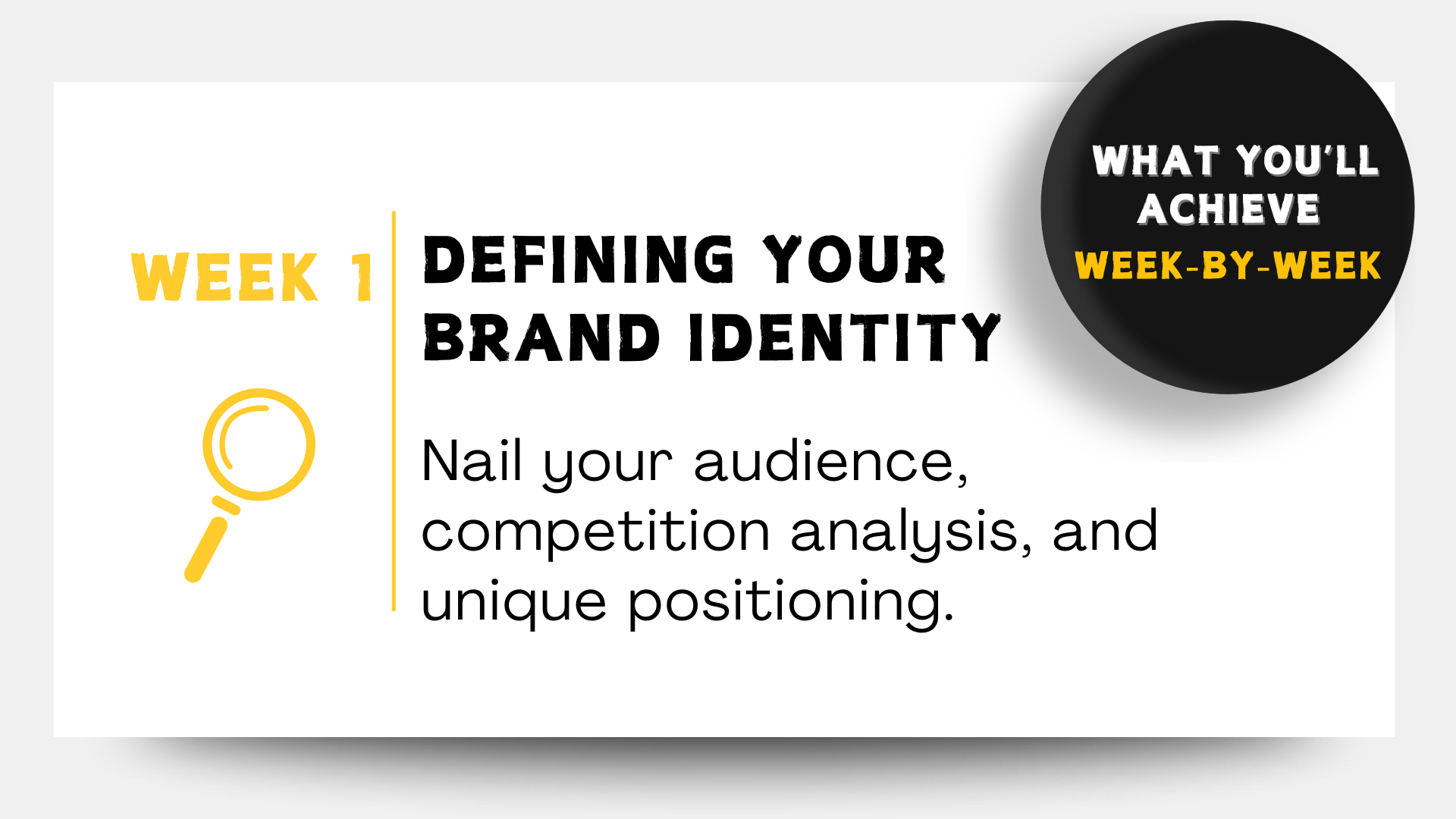 WHAT YOU'LL ACHIEVE
WEEK-BY-WEEK

WEEK 1

DEFINING YOUR BRAND IDENTITY

Nail your audience, competition analysis, and unique positioning.